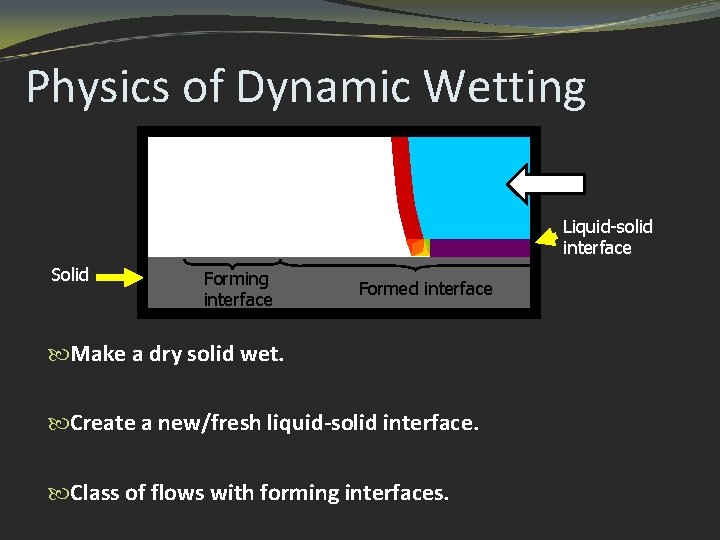 Physics of Dynamic Wetting

Liquid-solid interface

Solid

Forming interface

Formed interface

Make a dry solid wet.

Create a new/fresh liquid-solid interface.

Class of flows with forming interfaces.